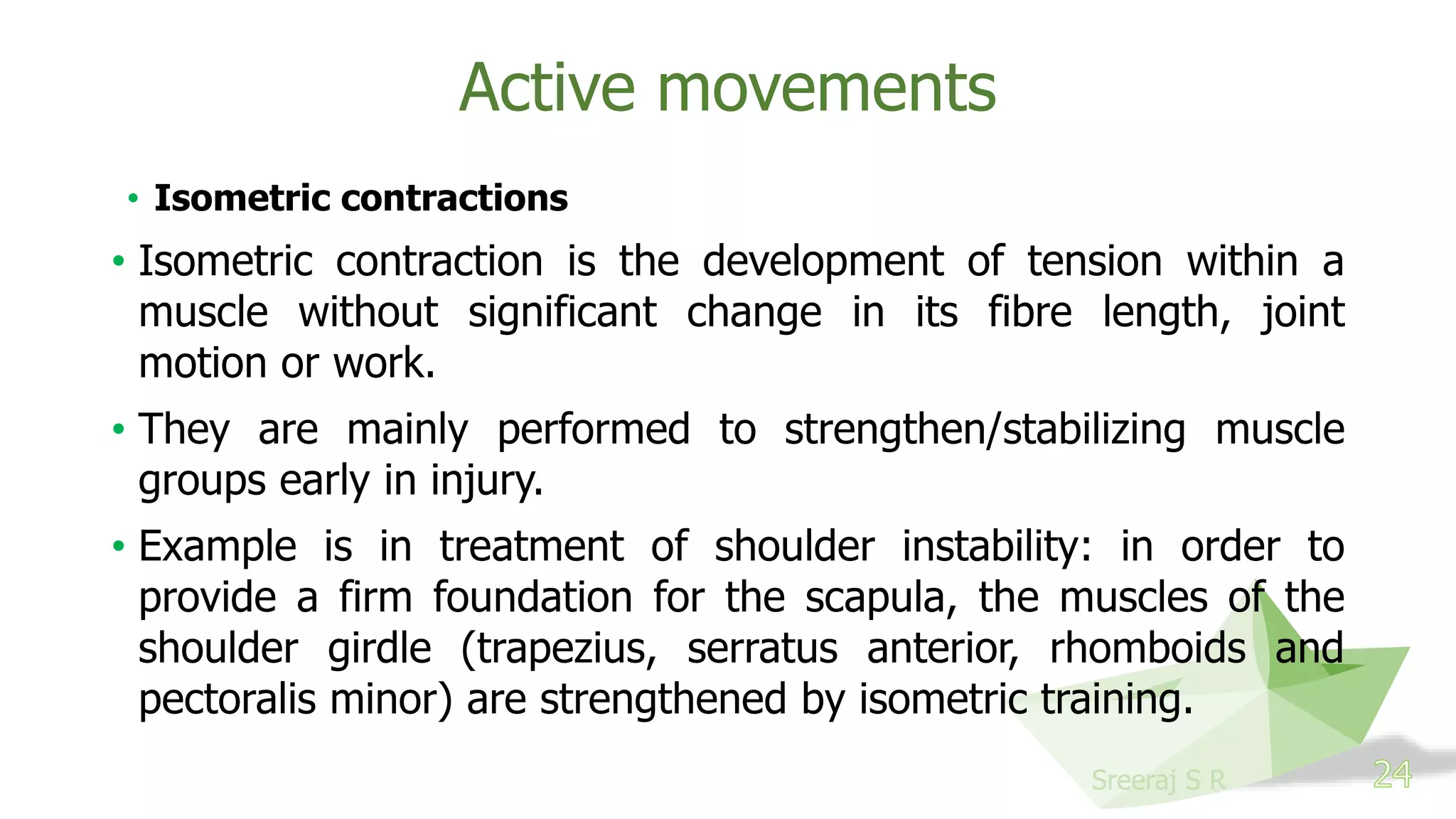 Active movements

• **Isometric contractions**

• Isometric contraction is the development of tension within a muscle without significant change in its fibre length, joint motion or work.

• They are mainly performed to strengthen/stabilizing muscle groups early in injury.

• Example is in treatment of shoulder instability: in order to provide a firm foundation for the scapula, the muscles of the shoulder girdle (trapezius, serratus anterior, rhomboids and pectoralis minor) are strengthened by isometric training.

Sreeraj S R

24